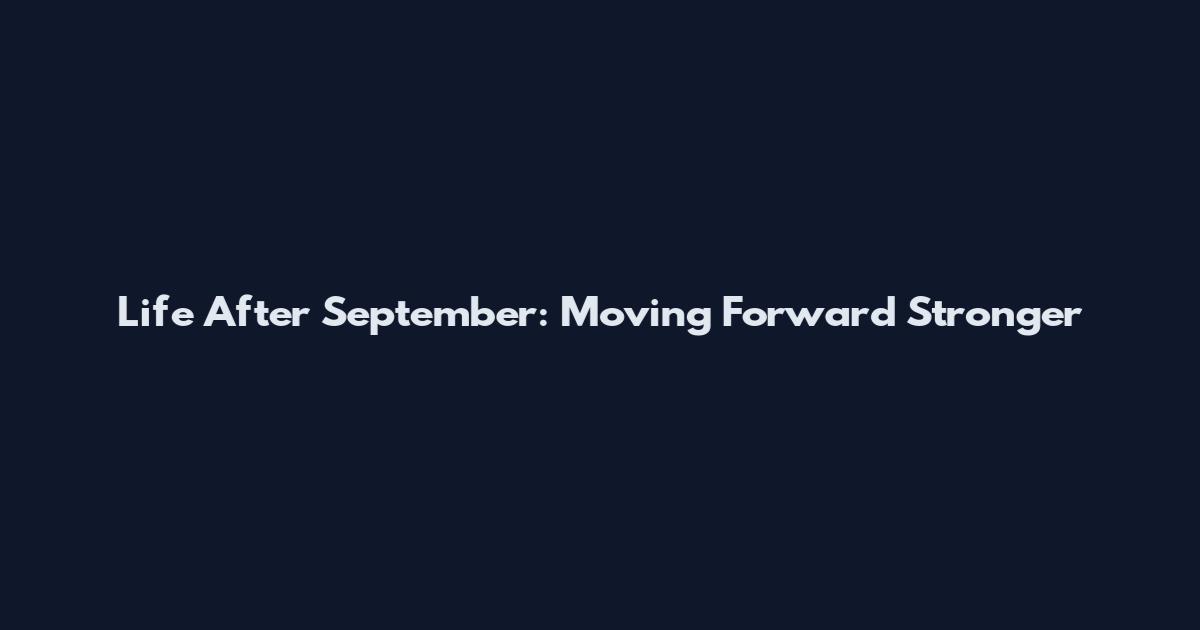 Life After September: Moving Forward Stronger